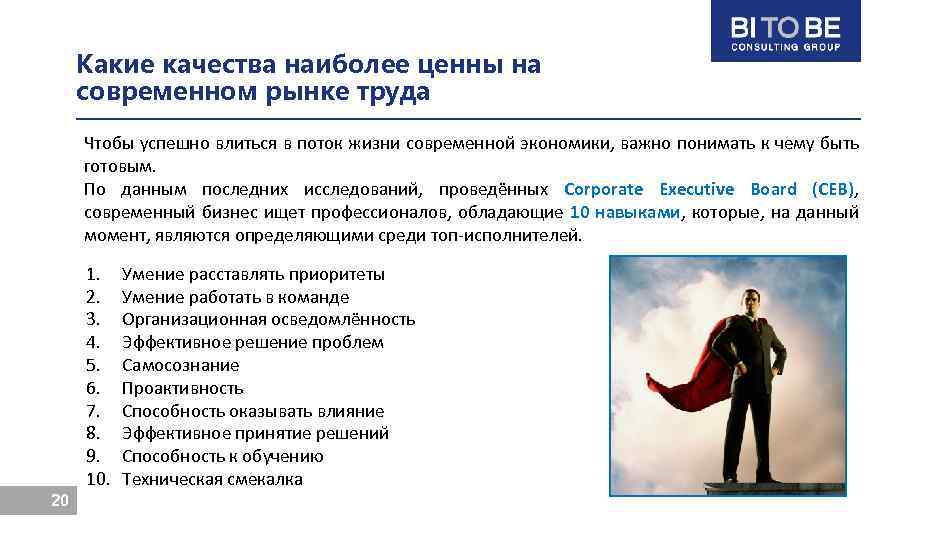 BI TO BE
CONSULTING GROUP

Какие качества наиболее ценны на современном рынке труда

Чтобы успешно влиться в поток жизни современной экономики, важно понимать к чему быть готовым.
По данным последних исследований, проведённых Corporate Executive Board (CEB), современный бизнес ищет профессионалов, обладающие 10 навыками, которые, на данный момент, являются определяющими среди топ-исполнителей.

1. Умение расставлять приоритеты
2. Умение работать в команде
3. Организационная осведомлённость
4. Эффективное решение проблем
5. Самосознание
6. Проактивность
7. Способность оказывать влияние
8. Эффективное принятие решений
9. Способность к обучению
10. Техническая смекалка

20